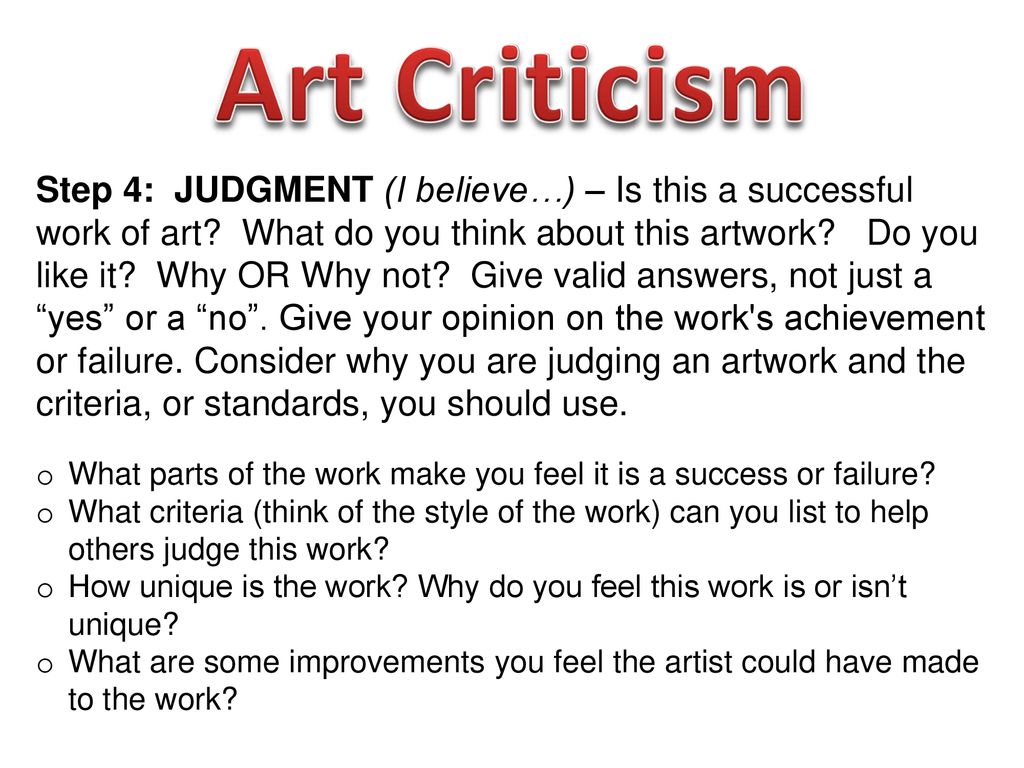 Art Criticism

Step 4: JUDGMENT (I believe…) – Is this a successful work of art? What do you think about this artwork? Do you like it? Why OR Why not? Give valid answers, not just a “yes” or a “no”. Give your opinion on the work's achievement or failure. Consider why you are judging an artwork and the criteria, or standards, you should use.

o What parts of the work make you feel it is a success or failure?
o What criteria (think of the style of the work) can you list to help others judge this work?
o How unique is the work? Why do you feel this work is or isn’t unique?
o What are some improvements you feel the artist could have made to the work?